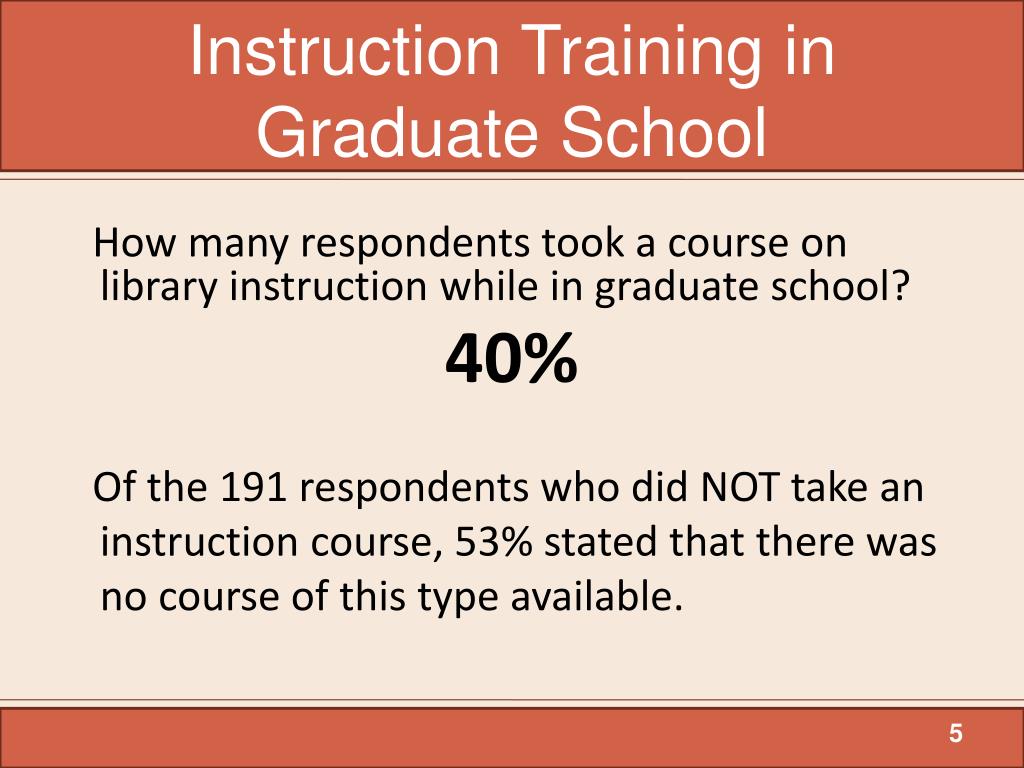 Instruction Training in Graduate School

How many respondents took a course on library instruction while in graduate school?

40%

Of the 191 respondents who did NOT take an instruction course, 53% stated that there was no course of this type available.

5